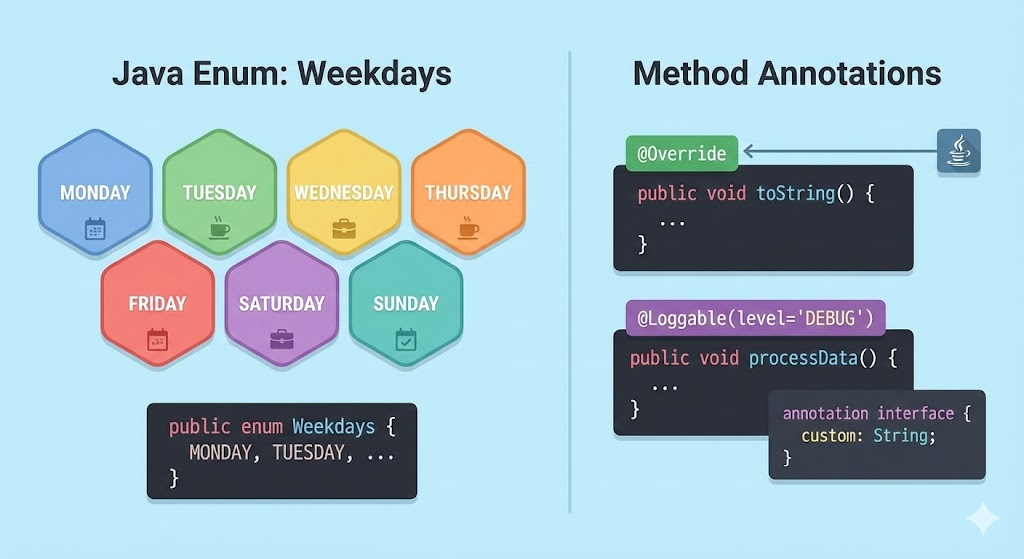 Java Enum: Weekdays

MONDAY
TUESDAY
WEDNESDAY
THURSDAY
FRIDAY
SATURDAY
SUNDAY

public enum Weekdays {
  MONDAY, TUESDAY, ...
}

Method Annotations

@Override

public void toString() {
  ...
}

@Loggable(level='DEBUG')

public void processData() {
  ...
}

annotation interface {
  custom: String;
}